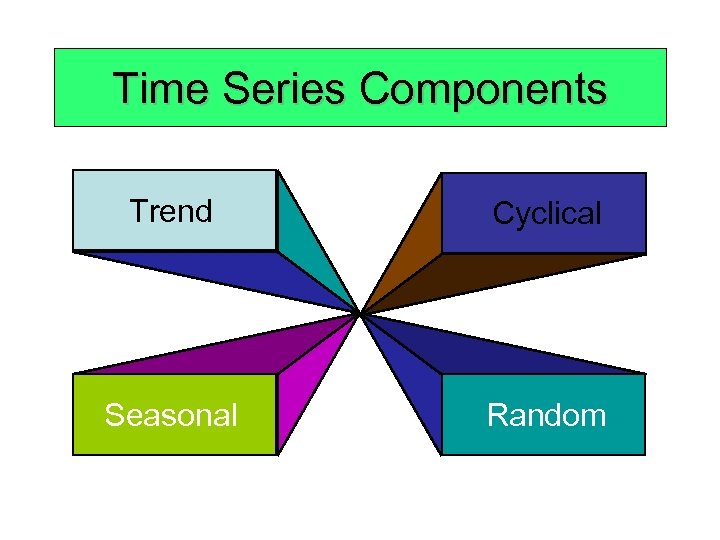 Time Series Components

Trend

Cyclical

Seasonal

Random